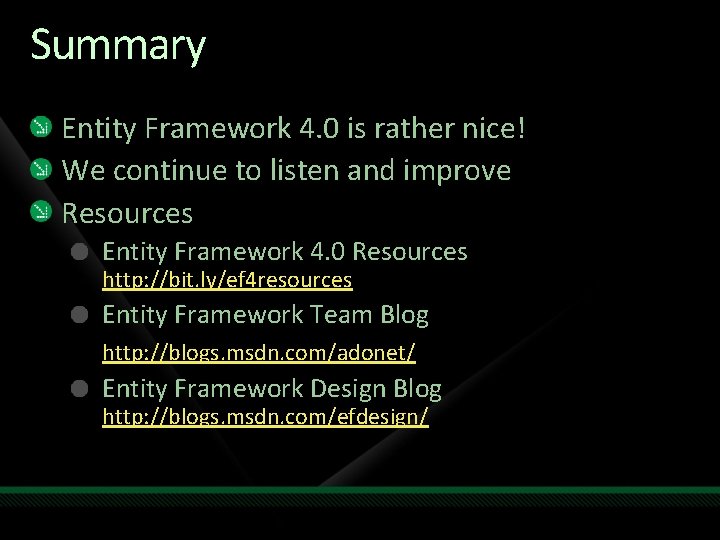 Summary

Entity Framework 4.0 is rather nice!

We continue to listen and improve

Resources

Entity Framework 4.0 Resources http://bit.ly/ef4resources

Entity Framework Team Blog http://blogs.msdn.com/adonet/

Entity Framework Design Blog http://blogs.msdn.com/efdesign/